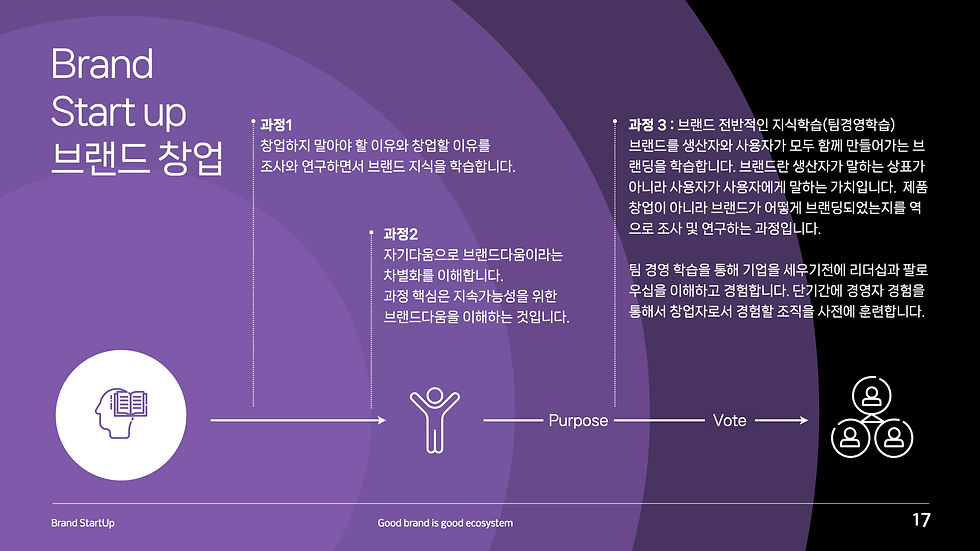 Brand
Start up
브랜드 창업

과정1
창업하지 말아야 할 이유와 창업할 이유를 조사와 연구하면서 브랜드 지식을 학습합니다.

과정2
자기다움으로 브랜드다움이라는 차별화를 이해합니다.
과정 핵심은 지속가능성을 위한 브랜드다움을 이해하는 것입니다.

과정 3 : 브랜드 전반적인 지식학습(팀경영학습)
브랜드를 생산자와 사용자가 모두 함께 만들어가는 브랜딩을 학습합니다. 브랜드란 생산자가 말하는 상표가 아니라 사용자가 사용자에게 말하는 가치입니다. 제품 창업이 아니라 브랜드가 어떻게 브랜딩되었는지를 역으로 조사 및 연구하는 과정입니다.

팀 경영 학습을 통해 기업을 세우기전에 리더십과 팔로우십을 이해하고 경험합니다. 단기간에 경영자 경험을 통해서 창업자로서 경험할 조직을 사전에 훈련합니다.

Purpose
Vote

Brand StartUp
Good brand is good ecosystem
17